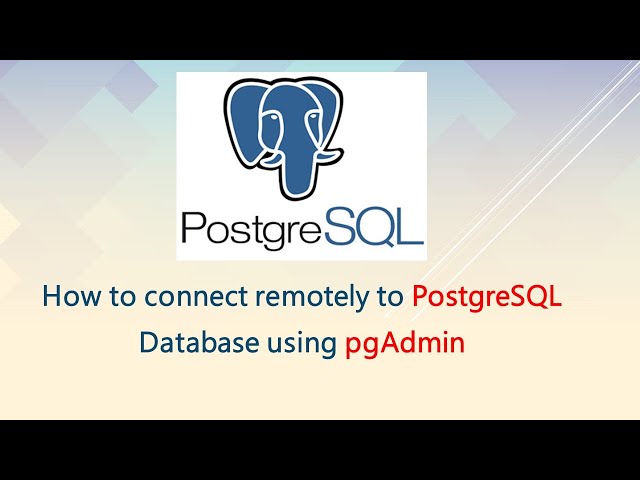 PostgreSQL

How to connect remotely to PostgreSQL Database using pgAdmin